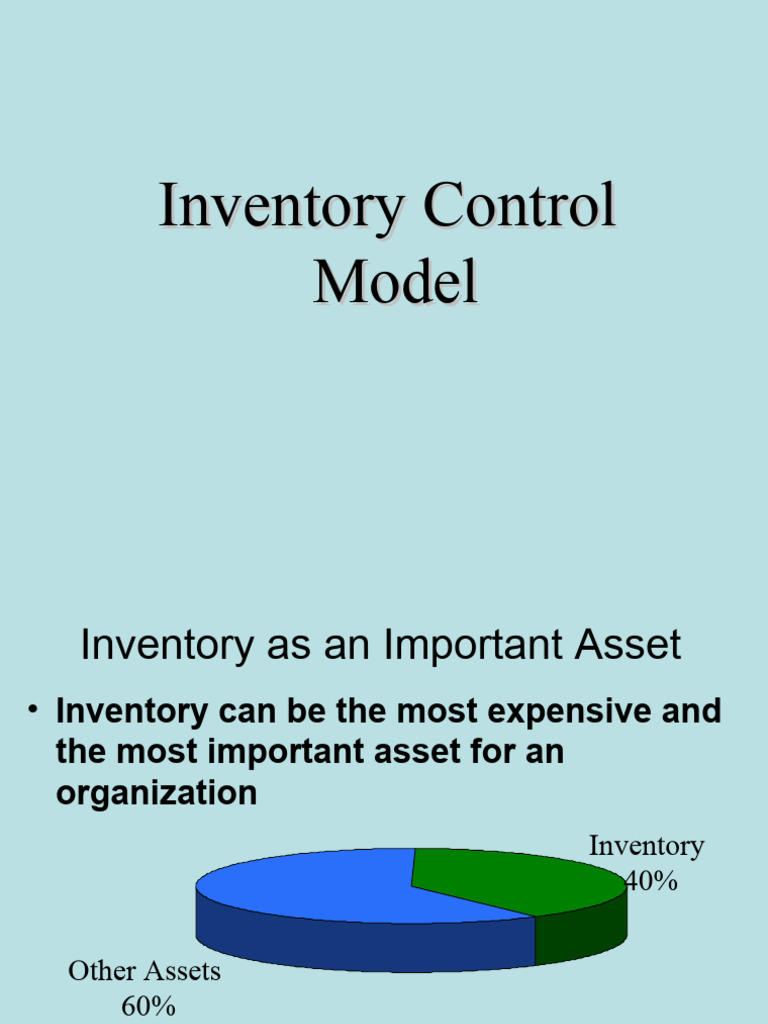 Inventory Control Model

Inventory as an Important Asset

• Inventory can be the most expensive and the most important asset for an organization

Inventory 40%

Other Assets 60%